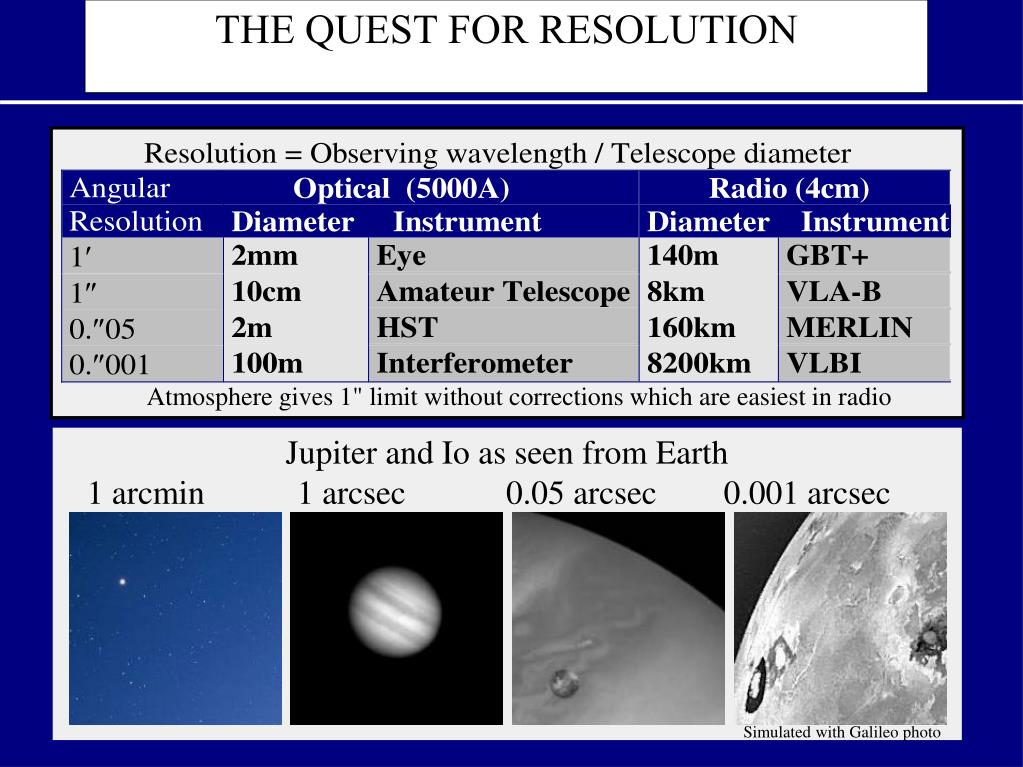 THE QUEST FOR RESOLUTION

Resolution = Observing wavelength / Telescope diameter

| Angular Resolution | Optical (5000A) Diameter | Optical (5000A) Instrument | Radio (4cm) Diameter | Radio (4cm) Instrument |
|---|---|---|---|---|
| 1′ | 2mm | Eye | 140m | GBT+ |
| 1″ | 10cm | Amateur Telescope | 8km | VLA-B |
| 0.″05 | 2m | HST | 160km | MERLIN |
| 0.″001 | 100m | Interferometer | 8200km | VLBI |

Atmosphere gives 1" limit without corrections which are easiest in radio

Jupiter and Io as seen from Earth

1 arcmin 1 arcsec 0.05 arcsec 0.001 arcsec

Simulated with Galileo photo